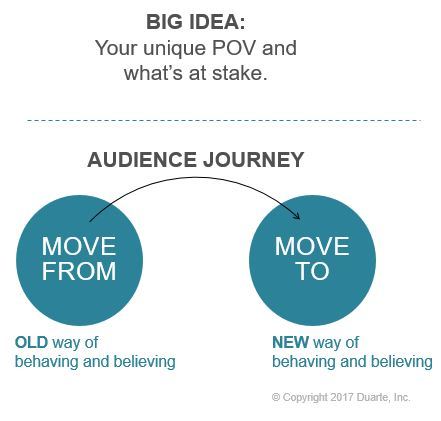 BIG IDEA:
Your unique POV and what's at stake.

AUDIENCE JOURNEY

MOVE FROM

MOVE TO

OLD way of behaving and believing

NEW way of behaving and believing

© Copyright 2017 Duarte, Inc.